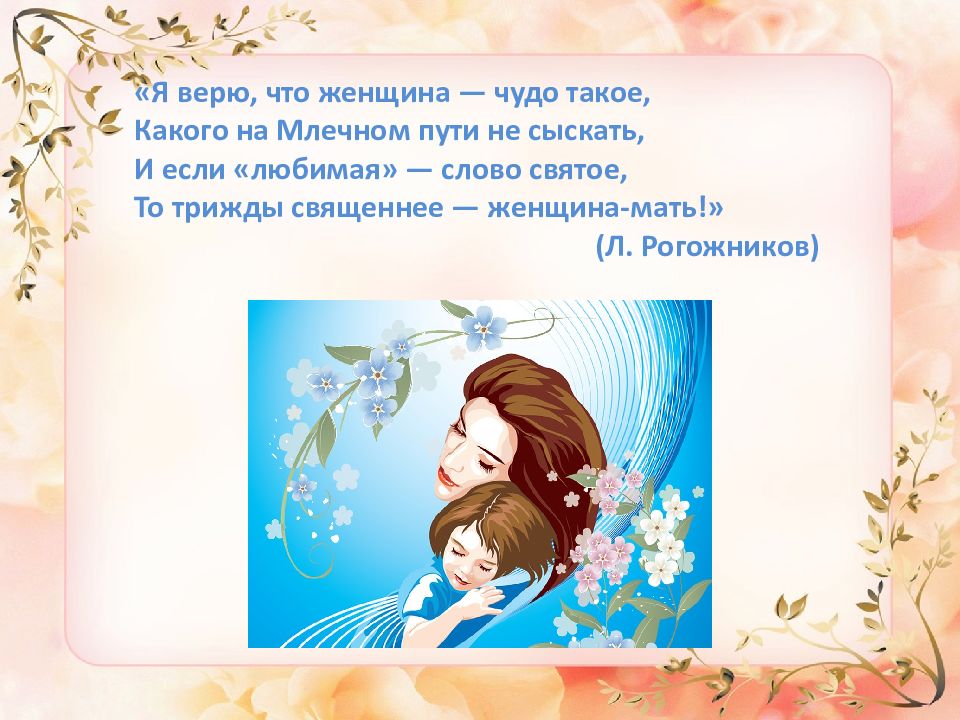 «Я верю, что женщина — чудо такое,
Какого на Млечном пути не сыскать,
И если «любимая» — слово святое,
То трижды священнее — женщина-мать!»
(Л. Рогожников)